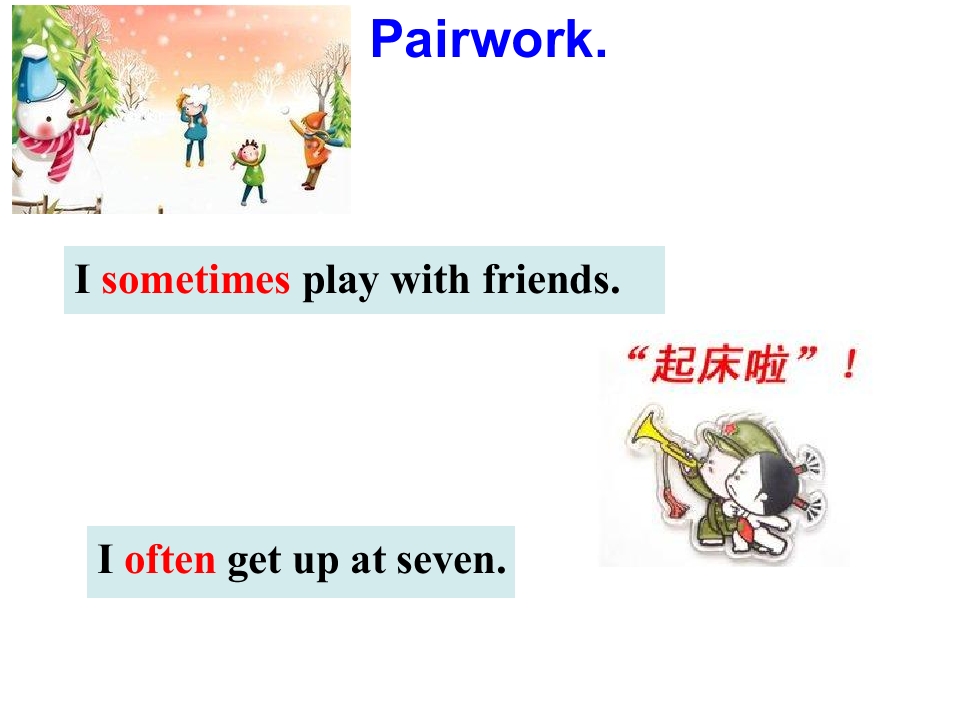 Pairwork.

I sometimes play with friends.

“起床啦”！

I often get up at seven.